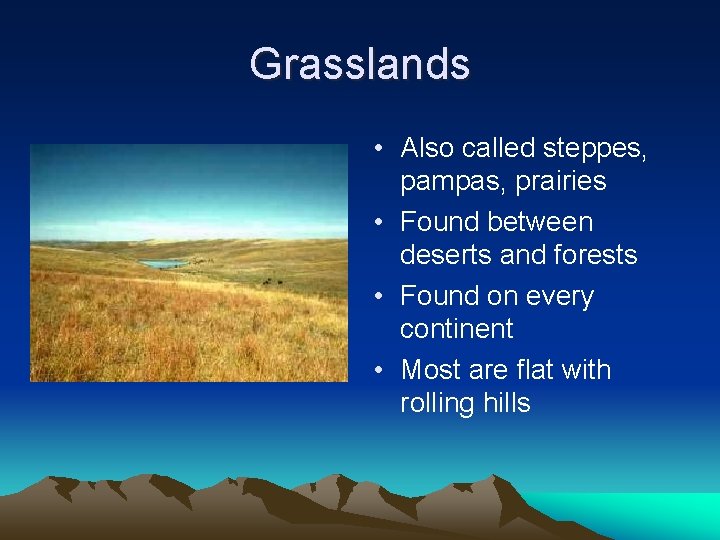 Grasslands

• Also called steppes, pampas, prairies
• Found between deserts and forests
• Found on every continent
• Most are flat with rolling hills